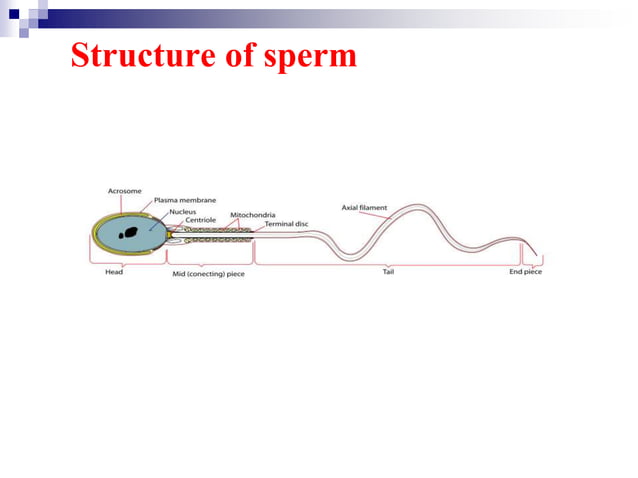 Structure of sperm

Acrosome
Plasma membrane
Nucleus
Centriole
Mitochondria
Terminal disc
Axial filament

Head
Mid (conecting) piece
Tail
End piece